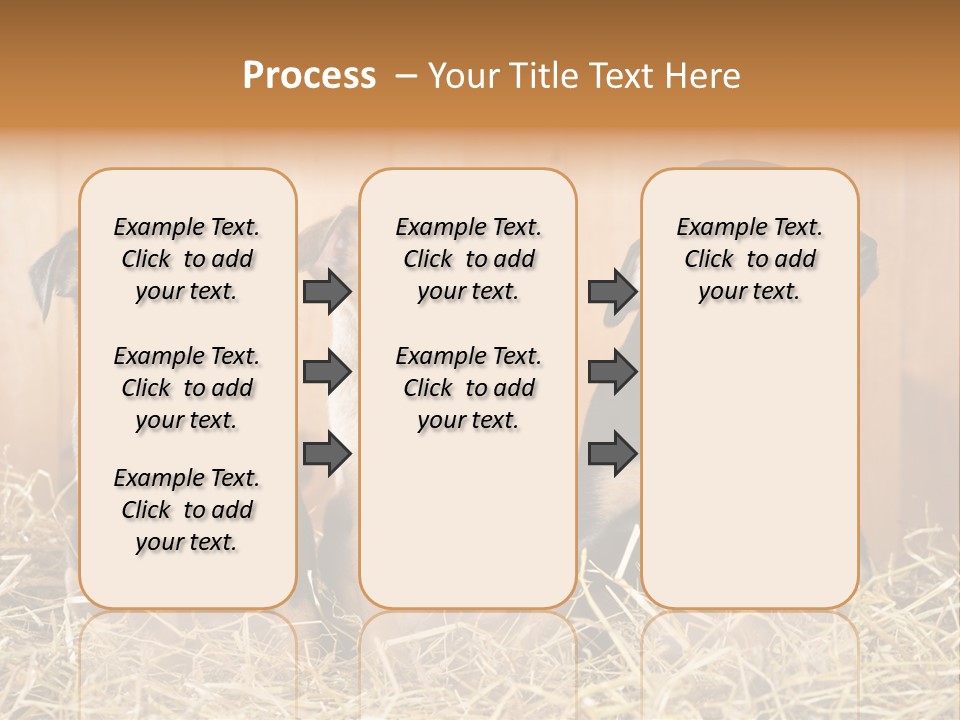 Process – Your Title Text Here

Example Text. Click to add your text.

Example Text. Click to add your text.

Example Text. Click to add your text.

Example Text. Click to add your text.

Example Text. Click to add your text.

Example Text. Click to add your text.